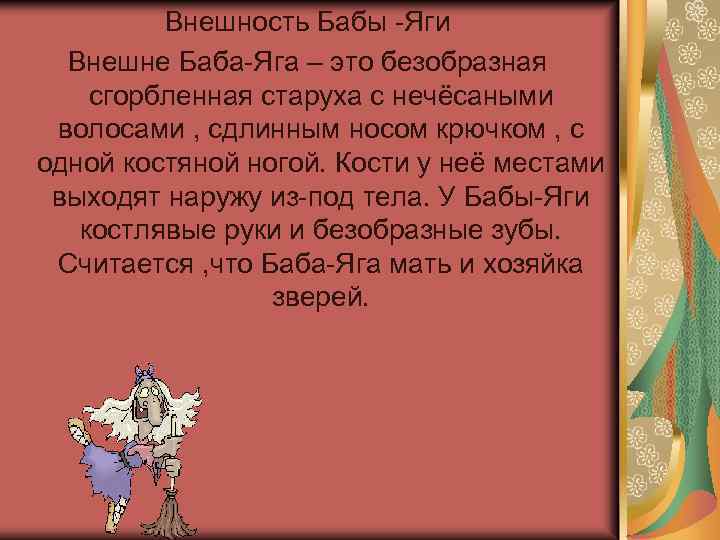 Внешность Бабы -Яги

Внешне Баба-Яга – это безобразная сгорбленная старуха с нечёсаными волосами , сдлинным носом крючком , с одной костяной ногой. Кости у неё местами выходят наружу из-под тела. У Бабы-Яги костлявые руки и безобразные зубы. Считается ,что Баба-Яга мать и хозяйка зверей.